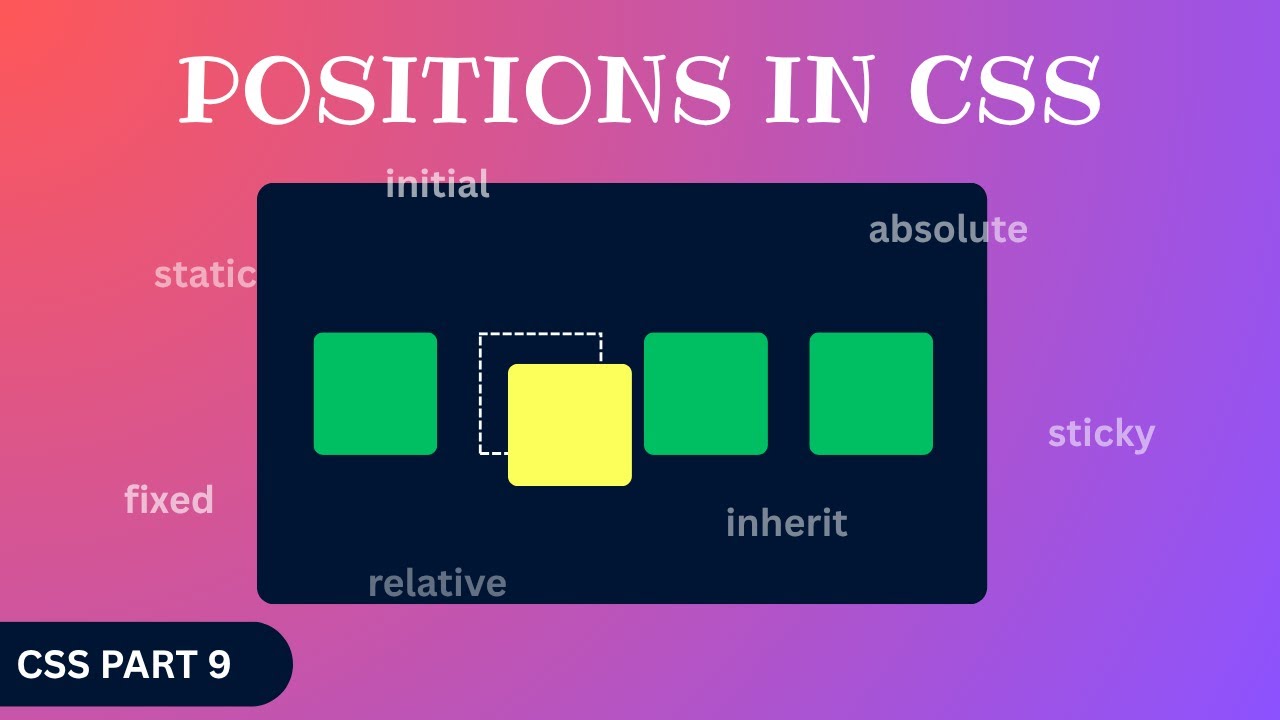 POSITIONS IN CSS

initial

absolute

static

sticky

fixed

inherit

relative

CSS PART 9